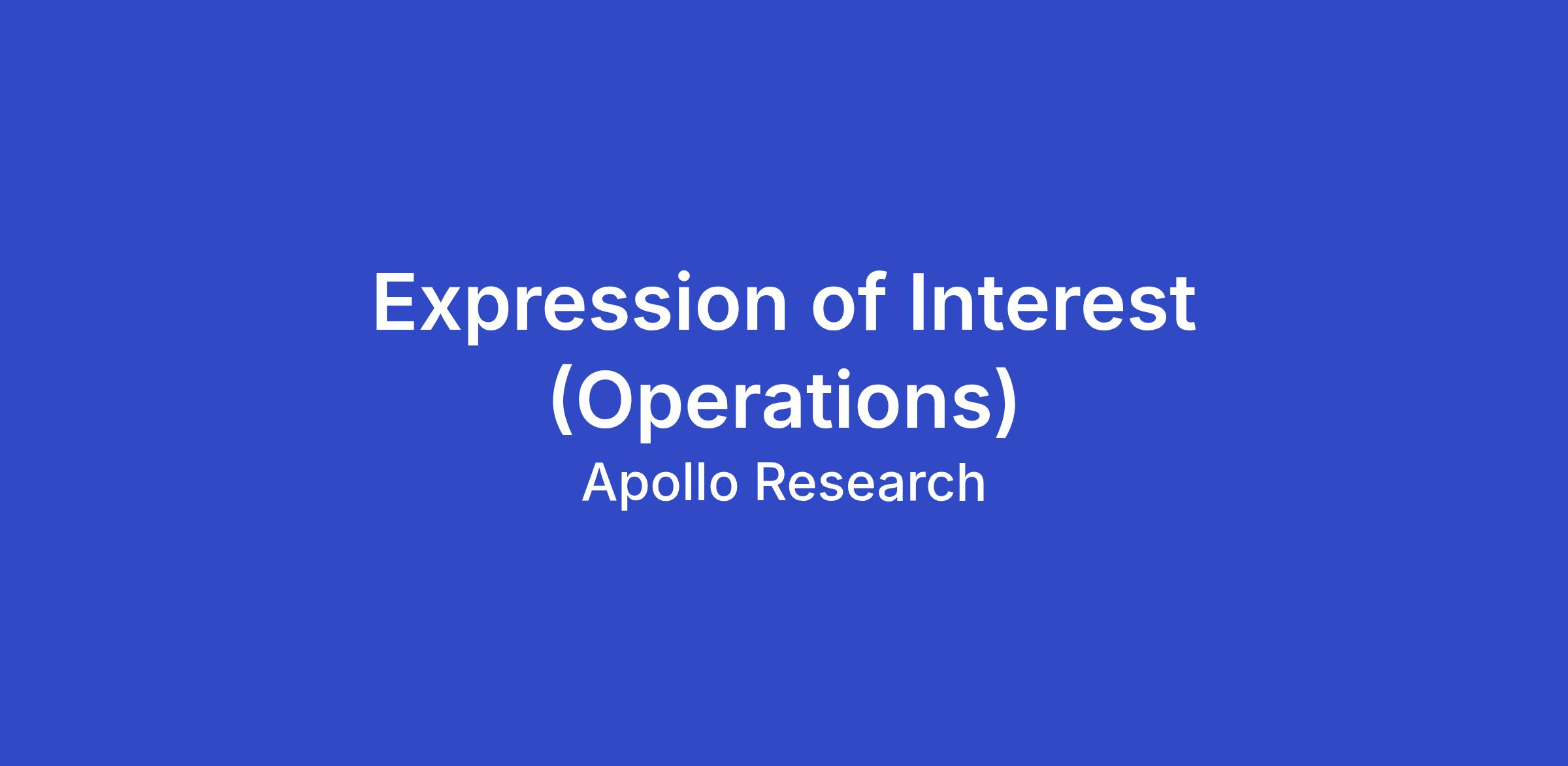 Expression of Interest (Operations)

Apollo Research